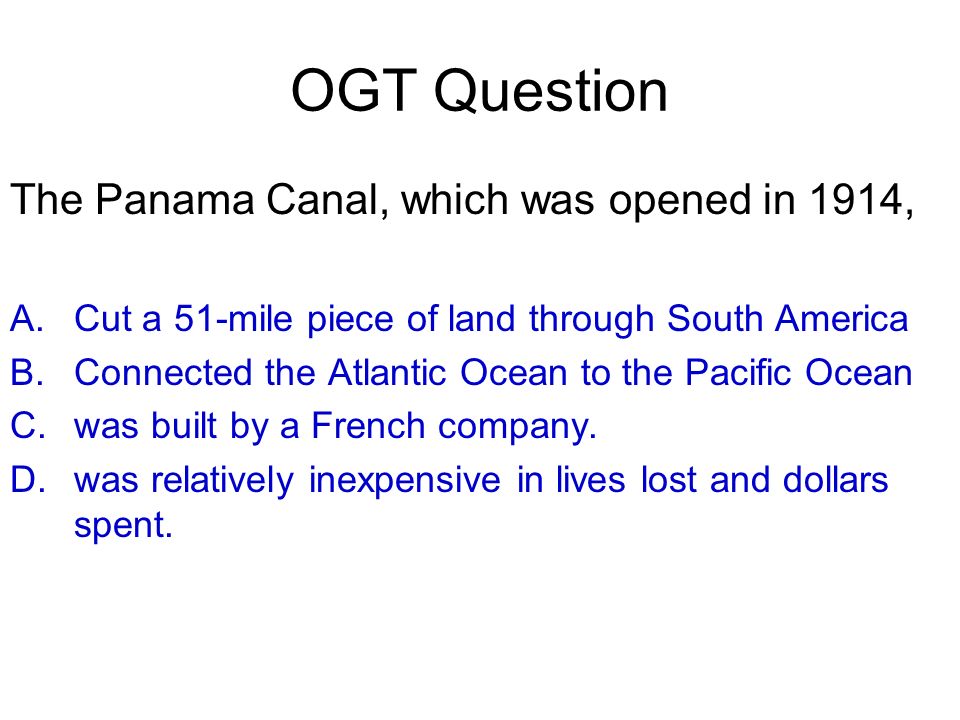 OGT Question

The Panama Canal, which was opened in 1914,

A. Cut a 51-mile piece of land through South America
B. Connected the Atlantic Ocean to the Pacific Ocean
C. was built by a French company.
D. was relatively inexpensive in lives lost and dollars spent.